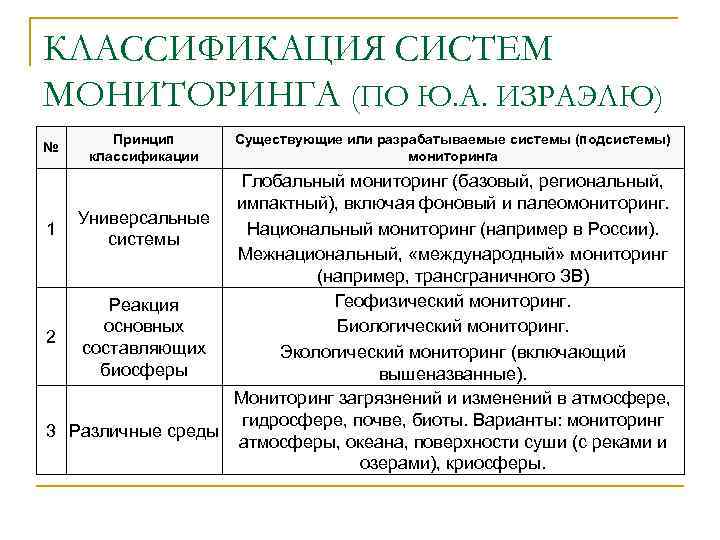 КЛАССИФИКАЦИЯ СИСТЕМ МОНИТОРИНГА (ПО Ю.А. ИЗРАЭЛЮ)

| № | Принцип классификации | Существующие или разрабатываемые системы (подсистемы) мониторинга |
|---|---|---|
| 1 | Универсальные системы | Глобальный мониторинг (базовый, региональный, импактный), включая фоновый и палеомониторинг. Национальный мониторинг (например в России). Межнациональный, «международный» мониторинг (например, трансграничного ЗВ) |
| 2 | Реакция основных составляющих биосферы | Геофизический мониторинг. Биологический мониторинг. Экологический мониторинг (включающий вышеназванные). |
| 3 | Различные среды | Мониторинг загрязнений и изменений в атмосфере, гидросфере, почве, биоты. Варианты: мониторинг атмосферы, океана, поверхности суши (с реками и озерами), криосферы. |